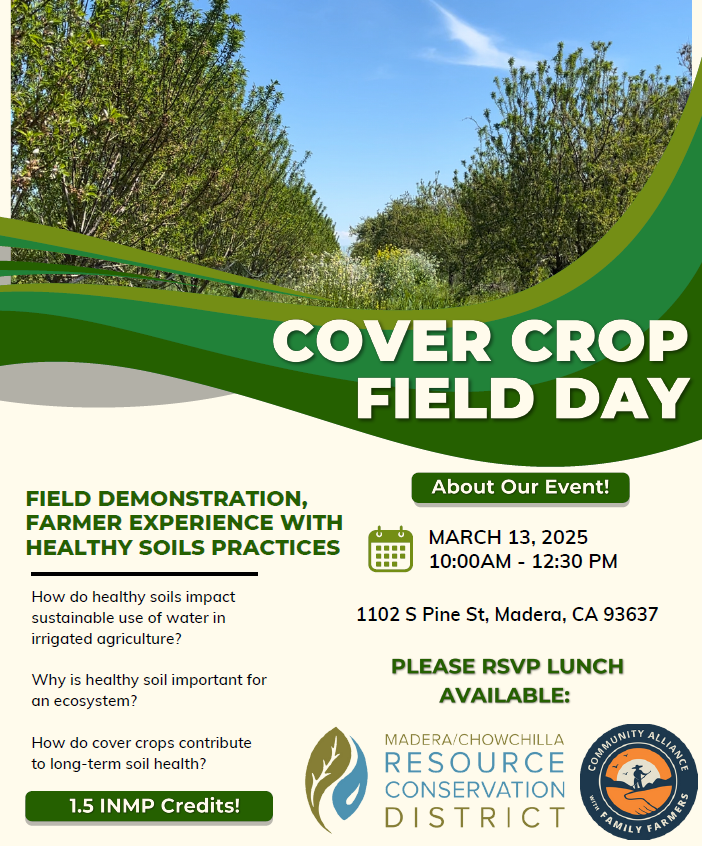 COVER CROP FIELD DAY

FIELD DEMONSTRATION, FARMER EXPERIENCE WITH HEALTHY SOILS PRACTICES

How do healthy soils impact sustainable use of water in irrigated agriculture?

Why is healthy soil important for an ecosystem?

How do cover crops contribute to long-term soil health?

1.5 INMP Credits!

About Our Event!

MARCH 13, 2025
10:00AM - 12:30 PM

1102 S Pine St, Madera, CA 93637

PLEASE RSVP LUNCH AVAILABLE:

MADERA/CHOWCHILLA RESOURCE CONSERVATION DISTRICT

COMMUNITY ALLIANCE WITH FAMILY FARMERS